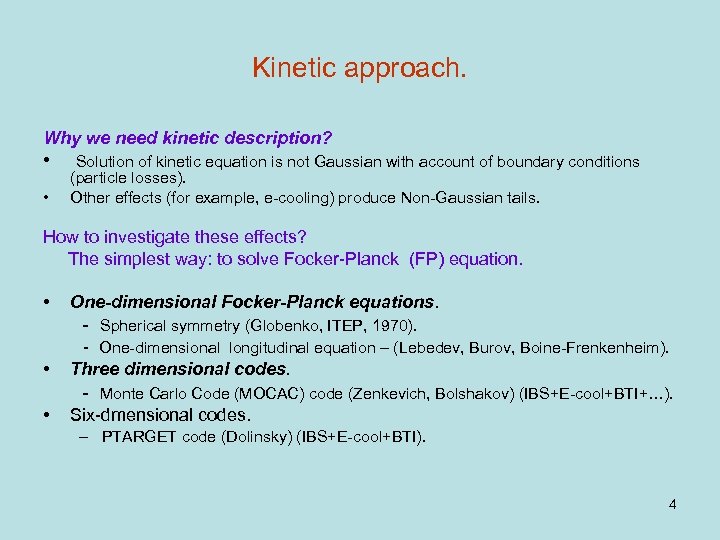 Kinetic approach.

Why we need kinetic description?

• Solution of kinetic equation is not Gaussian with account of boundary conditions (particle losses).
• Other effects (for example, e-cooling) produce Non-Gaussian tails.

How to investigate these effects?
The simplest way: to solve Focker-Planck (FP) equation.

• One-dimensional Focker-Planck equations.
- Spherical symmetry (Globenko, ITEP, 1970).
- One-dimensional longitudinal equation – (Lebedev, Burov, Boine-Frenkenheim).
• Three dimensional codes.
- Monte Carlo Code (MOCAC) code (Zenkevich, Bolshakov) (IBS+E-cool+BTI+…).
• Six-dmensional codes.
– PTARGET code (Dolinsky) (IBS+E-cool+BTI).

4